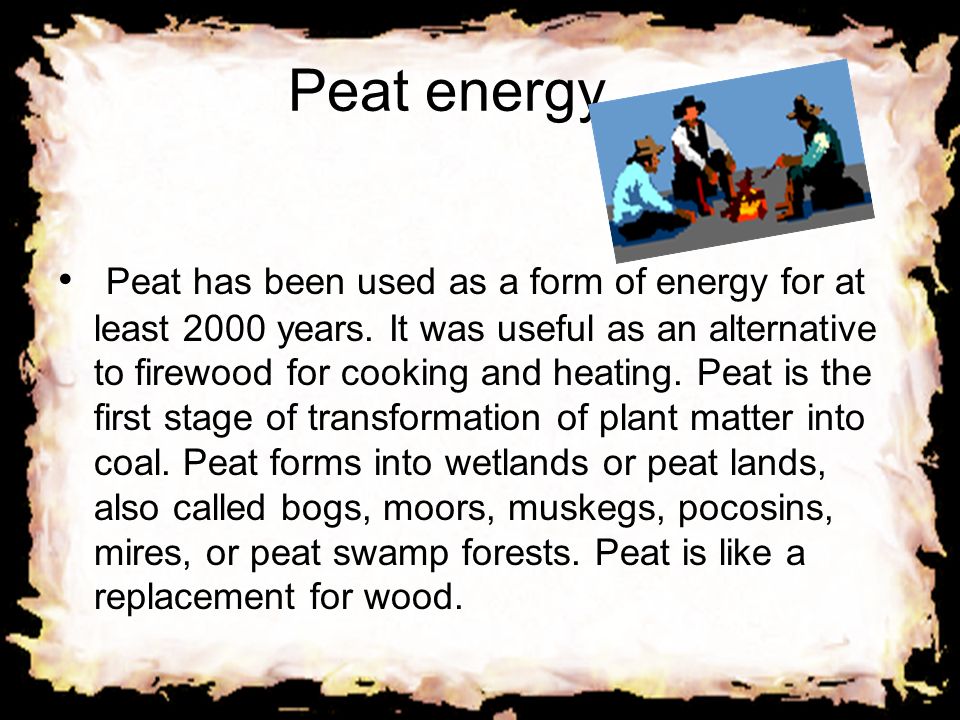 Peat energy

• Peat has been used as a form of energy for at least 2000 years. It was useful as an alternative to firewood for cooking and heating. Peat is the first stage of transformation of plant matter into coal. Peat forms into wetlands or peat lands, also called bogs, moors, muskegs, pocosins, mires, or peat swamp forests. Peat is like a replacement for wood.